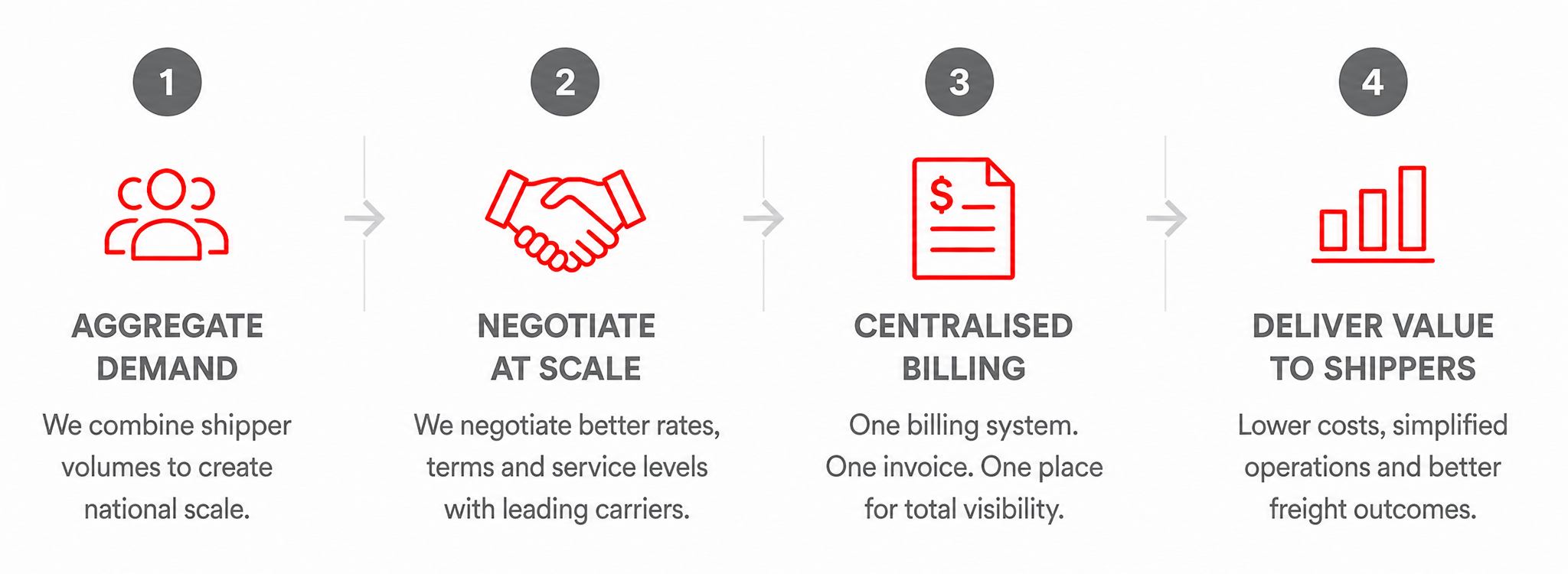 1

AGGREGATE DEMAND

We combine shipper volumes to create national scale.

2

NEGOTIATE AT SCALE

We negotiate better rates, terms and service levels with leading carriers.

3

$

CENTRALISED BILLING

One billing system. One invoice. One place for total visibility.

4

DELIVER VALUE TO SHIPPERS

Lower costs, simplified operations and better freight outcomes.